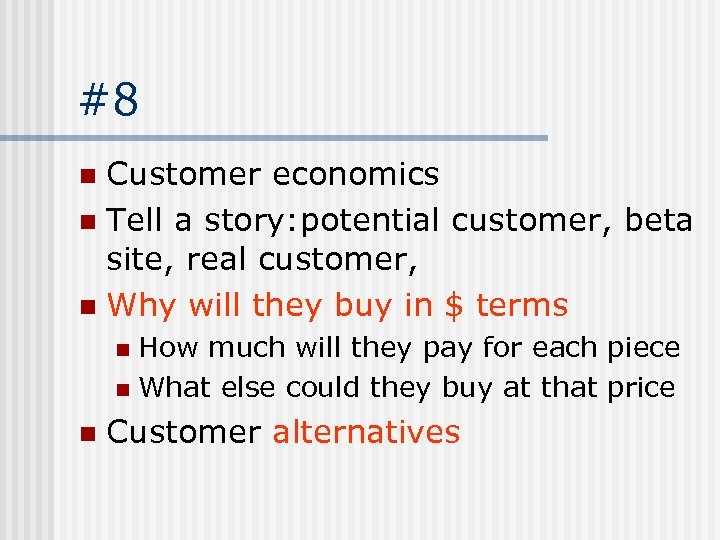 #8

- Customer economics
- Tell a story:potential customer, beta site, real customer,
- Why will they buy in \$ terms
  - How much will they pay for each piece
  - What else could they buy at that price
- Customer alternatives